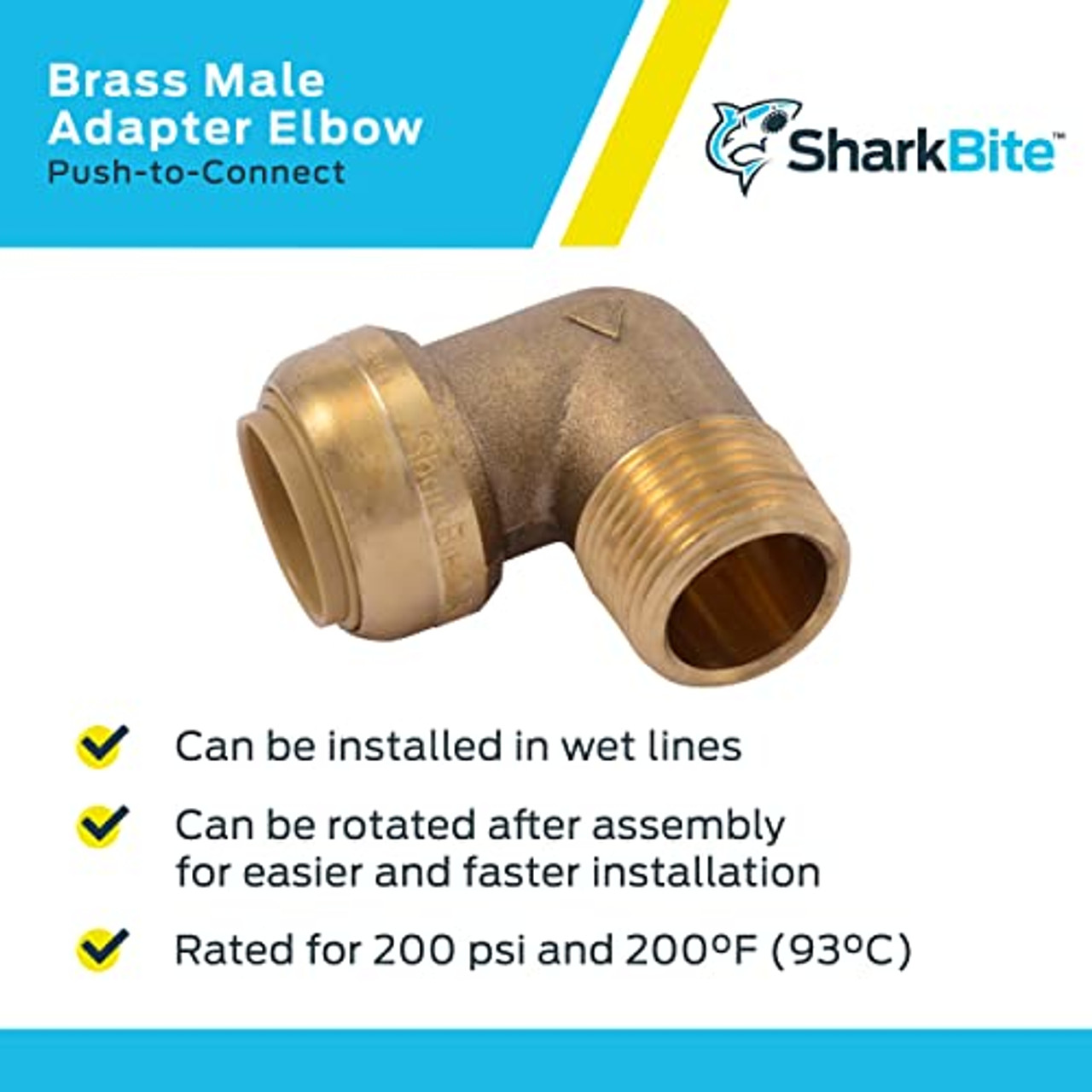 Brass Male Adapter Elbow
Push-to-Connect

SharkBite™

SharkBite

Can be installed in wet lines

Can be rotated after assembly for easier and faster installation

Rated for 200 psi and 200ºF (93ºC)